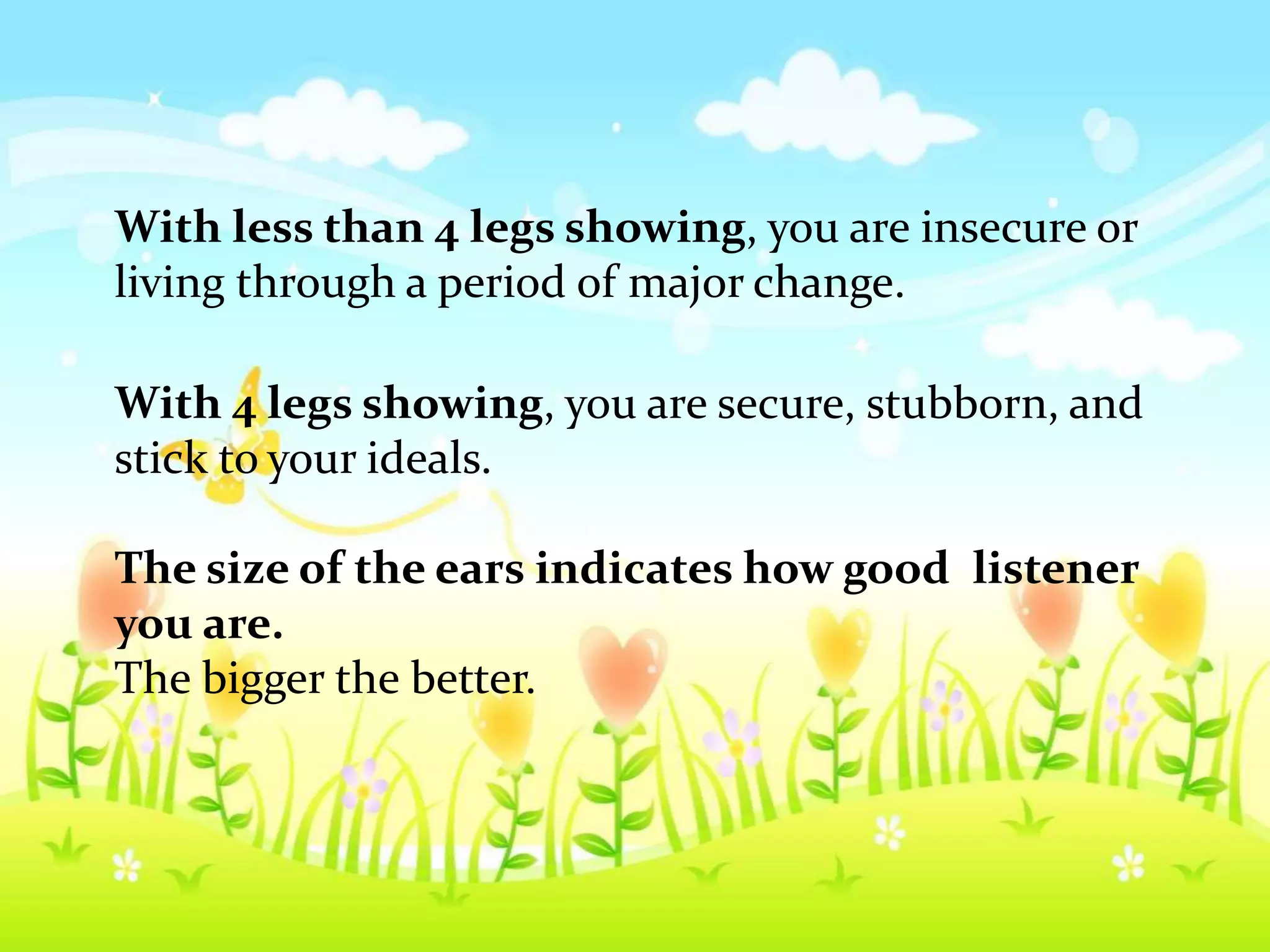 With less than 4 legs showing, you are insecure or living through a period of major change.

With 4 legs showing, you are secure, stubborn, and stick to your ideals.

The size of the ears indicates how good listener you are.
The bigger the better.